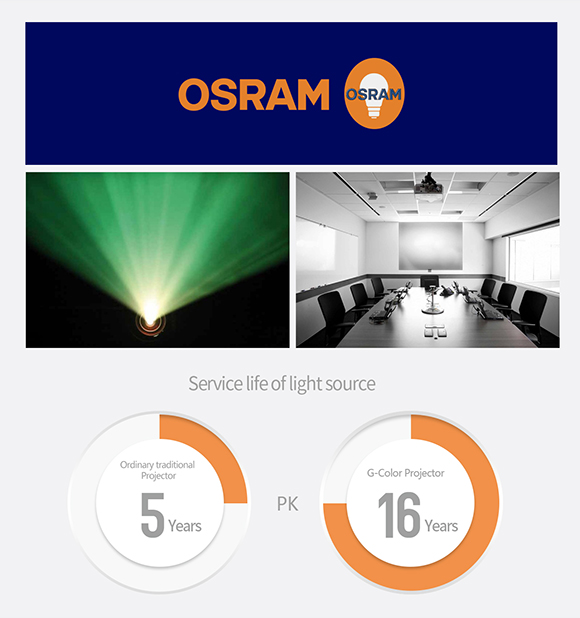 OSRAM OSRAM

Service life of light source

Ordinary traditional Projector

5 Years

PK

G-Color Projector

16 Years